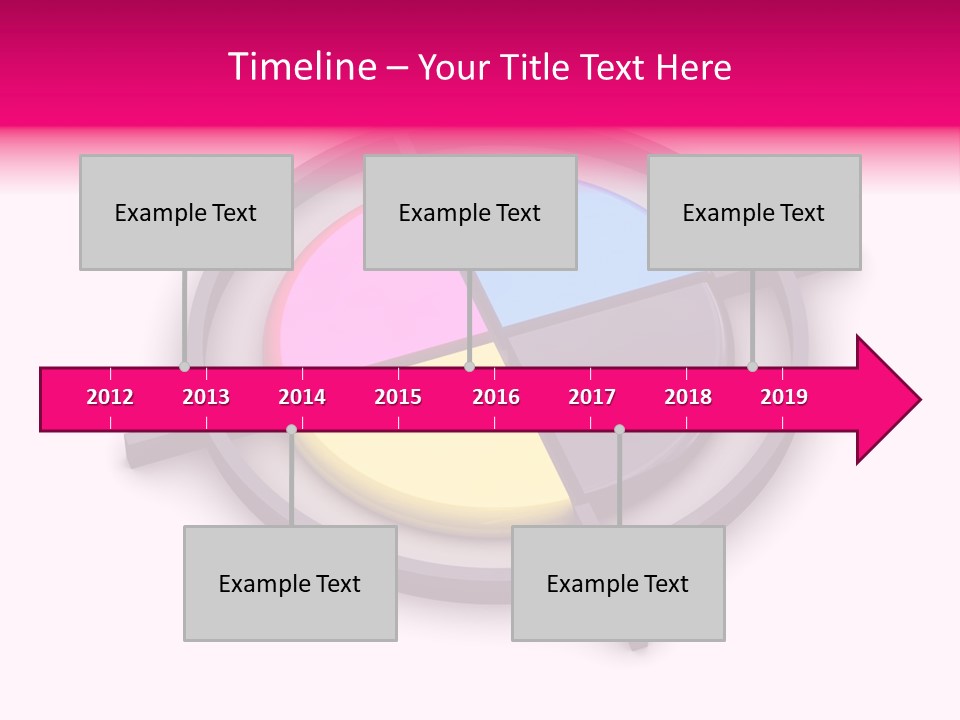 Timeline – Your Title Text Here

Example Text

Example Text

Example Text

2012 2013 2014 2015 2016 2017 2018 2019

Example Text

Example Text